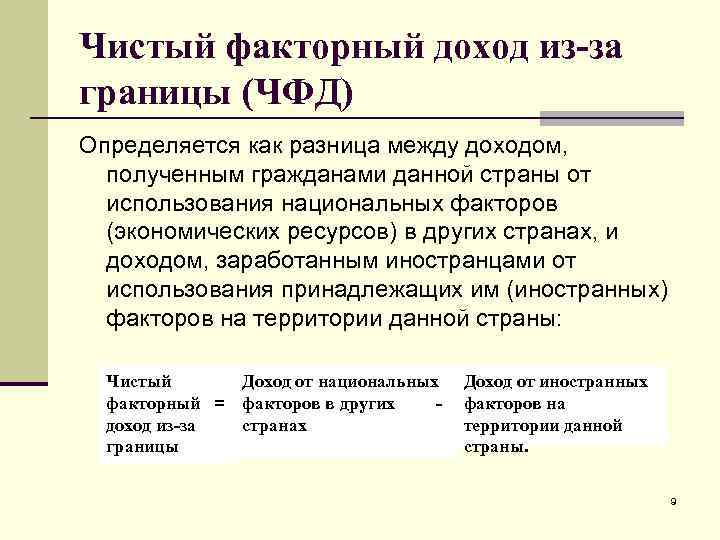 Чистый факторный доход из-за границы (ЧФД)

Определяется как разница между доходом, полученным гражданами данной страны от использования национальных факторов (экономических ресурсов) в других странах, и доходом, заработанным иностранцами от использования принадлежащих им (иностранных) факторов на территории данной страны:

Чистый факторный доход из-за границы = Доход от национальных факторов в других странах - Доход от иностранных факторов на территории данной страны.

9